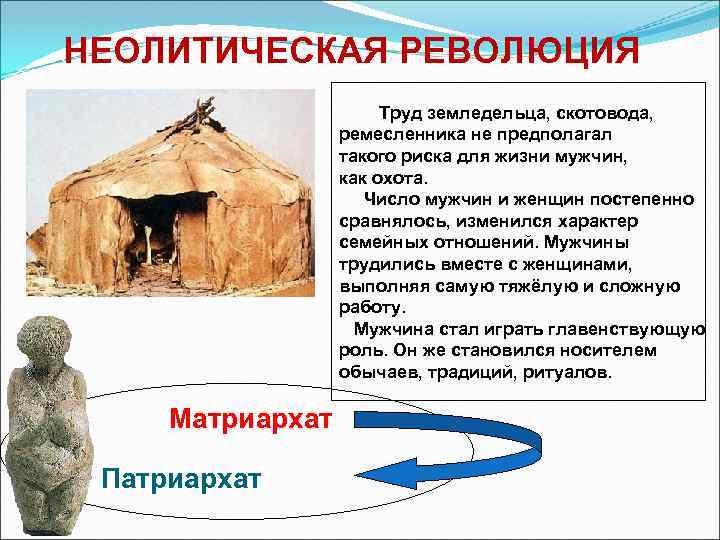 НЕОЛИТИЧЕСКАЯ РЕВОЛЮЦИЯ

Труд земледельца, скотовода, ремесленника не предполагал такого риска для жизни мужчин, как охота.

Число мужчин и женщин постепенно сравнялось, изменился характер семейных отношений. Мужчины трудились вместе с женщинами, выполняя самую тяжёлую и сложную работу.

Мужчина стал играть главенствующую роль. Он же становился носителем обычаев, традиций, ритуалов.

Матриархат

Патриархат